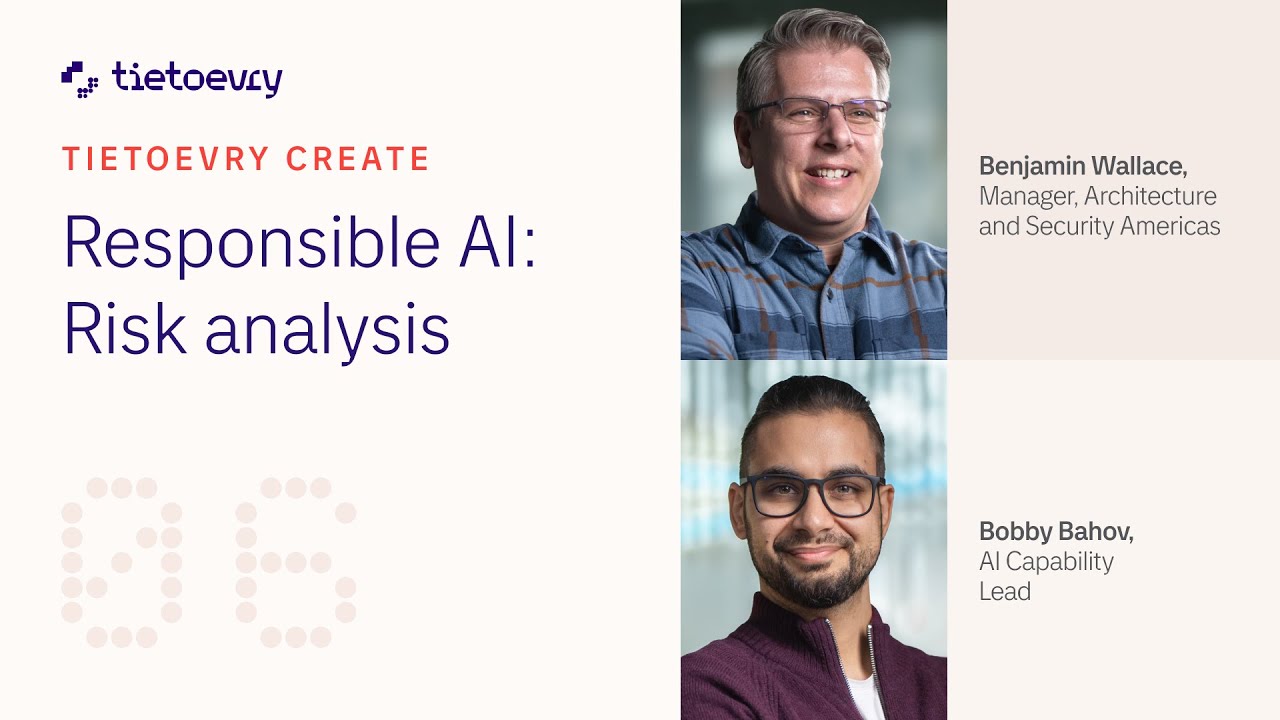 tietoevry

TIETOEVRY CREATE

Responsible AI: Risk analysis

06

Benjamin Wallace, Manager, Architecture and Security Americas

Bobby Bahov, AI Capability Lead